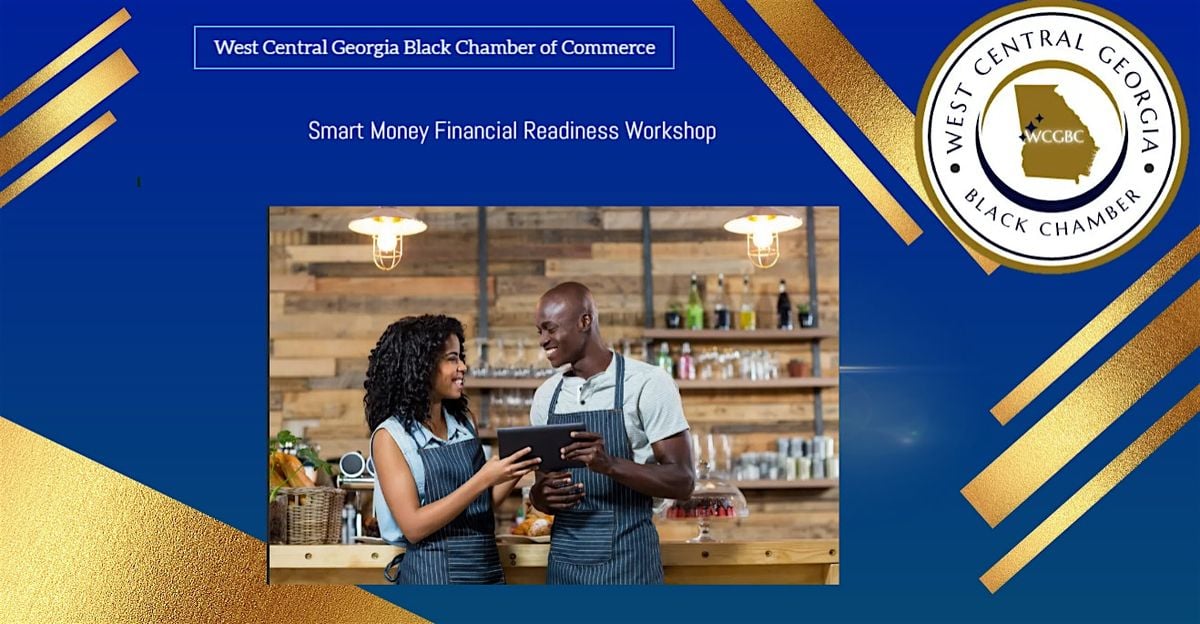 West Central Georgia Black Chamber of Commerce

Smart Money Financial Readiness Workshop

WEST CENTRAL GEORGIA
WCGBC
BLACK CHAMBER